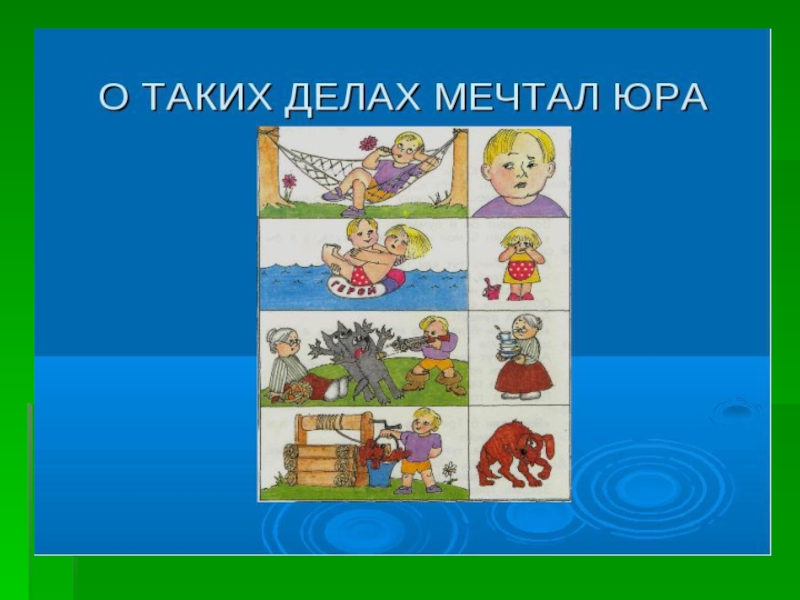 О ТАКИХ ДЕЛАХ МЕЧТАЛ ЮРА

ГЕРОЙ